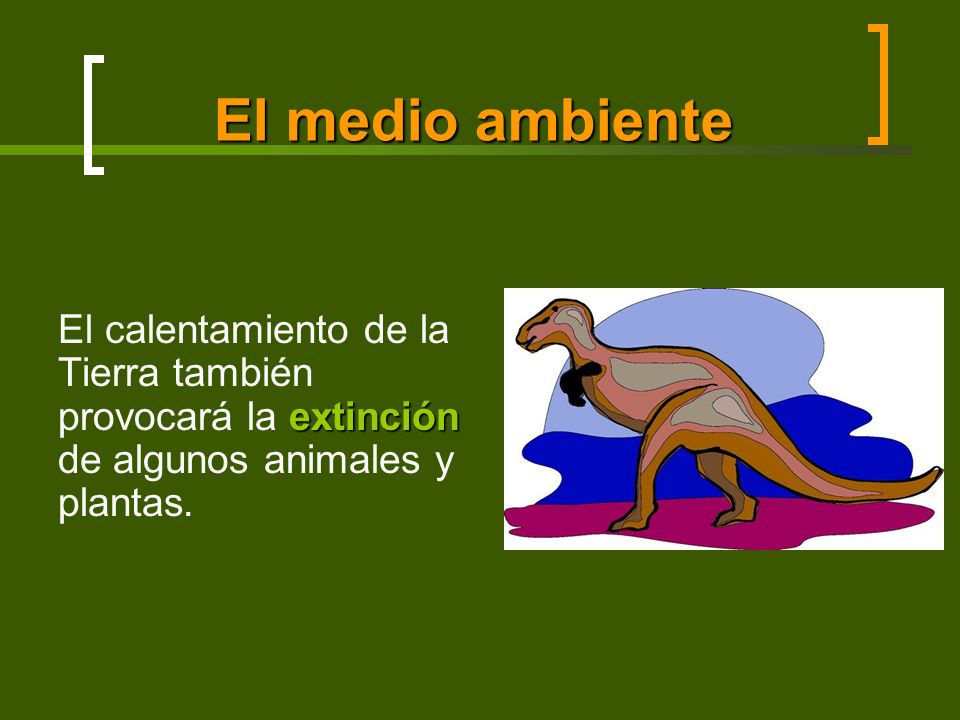 El medio ambiente

El calentamiento de la Tierra también provocará la extinción de algunos animales y plantas.